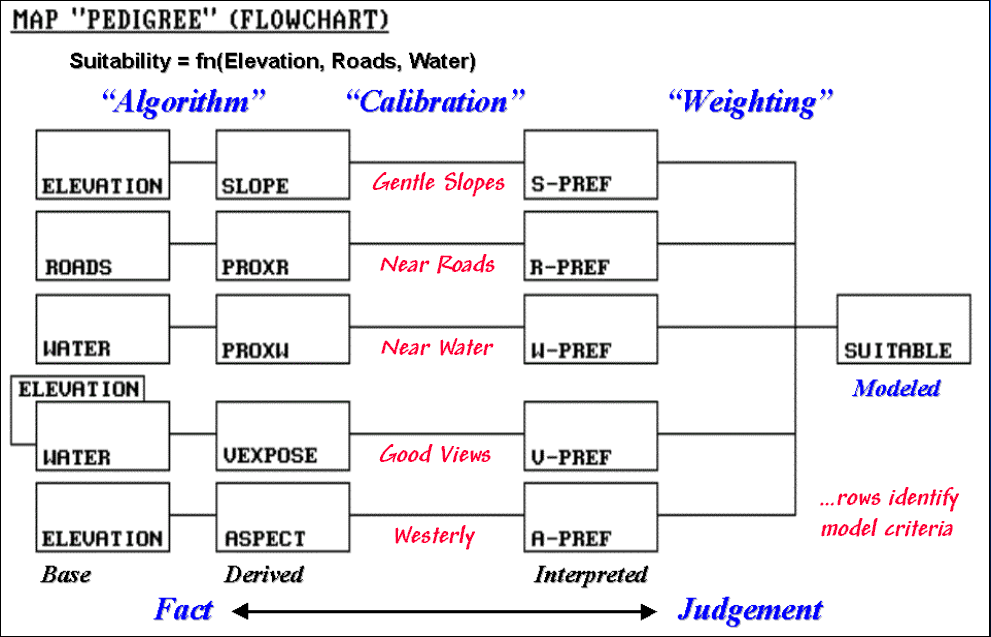 MAP "PEDIGREE" (FLOWCHART)

Suitability = fn(Elevation, Roads, Water)

"Algorithm" "Calibration" "Weighting"

ELEVATION SLOPE Gentle Slopes S-PREF

ROADS PROXR Near Roads R-PREF

WATER PROXW Near Water W-PREF SUITABLE

Modeled

ELEVATION
WATER VEXPOSE Good Views V-PREF

ELEVATION ASPECT Westerly A-PREF

...rows identify model criteria

Base Derived Interpreted

Fact Judgement